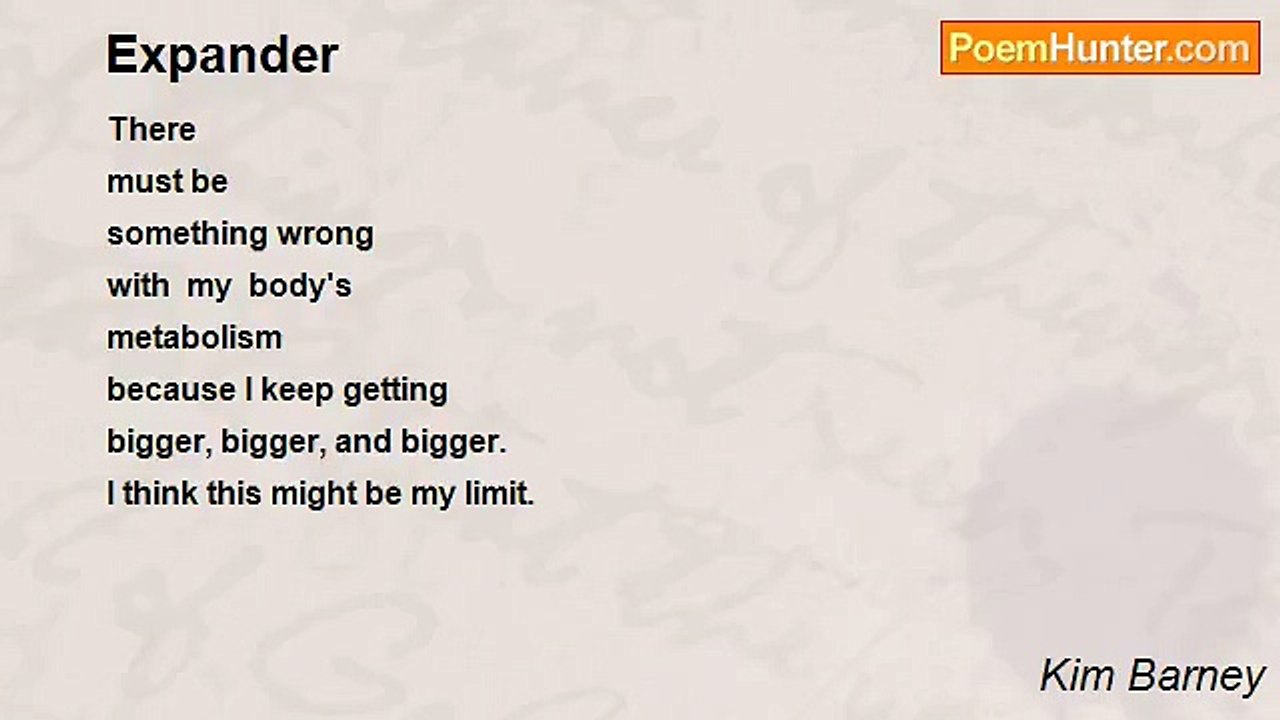 Expander

PoemHunter.com

There
must be
something wrong
with my body's
metabolism
because I keep getting
bigger, bigger, and bigger.
I think this might be my limit.

Kim Barney